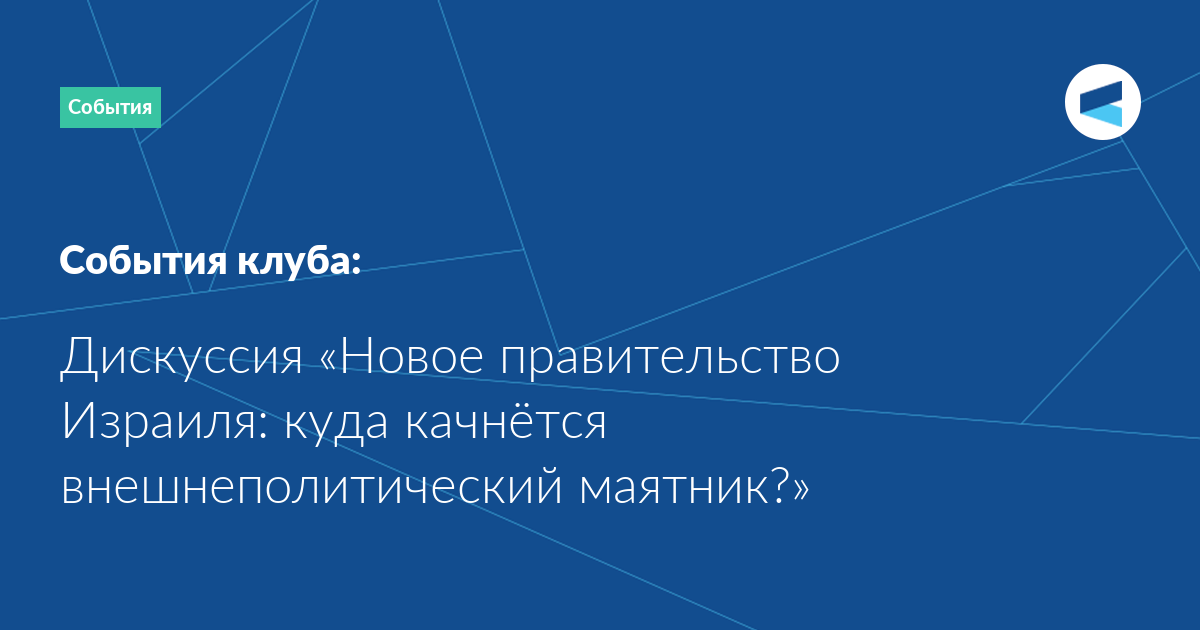 События

События клуба:

Дискуссия «Новое правительство Израиля: куда качнётся внешнеполитический маятник?»